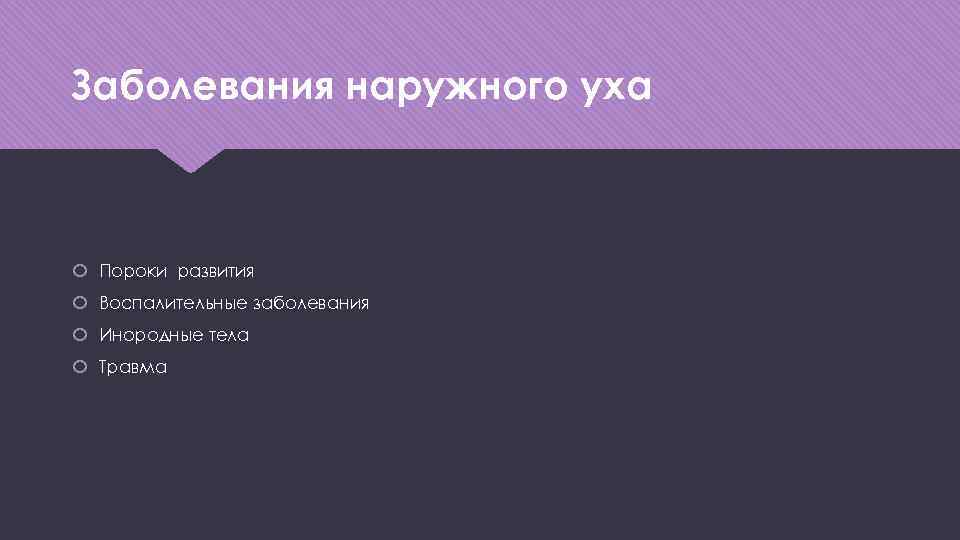 Заболевания наружного уха

Пороки развития
Воспалительные заболевания
Инородные тела
Травма